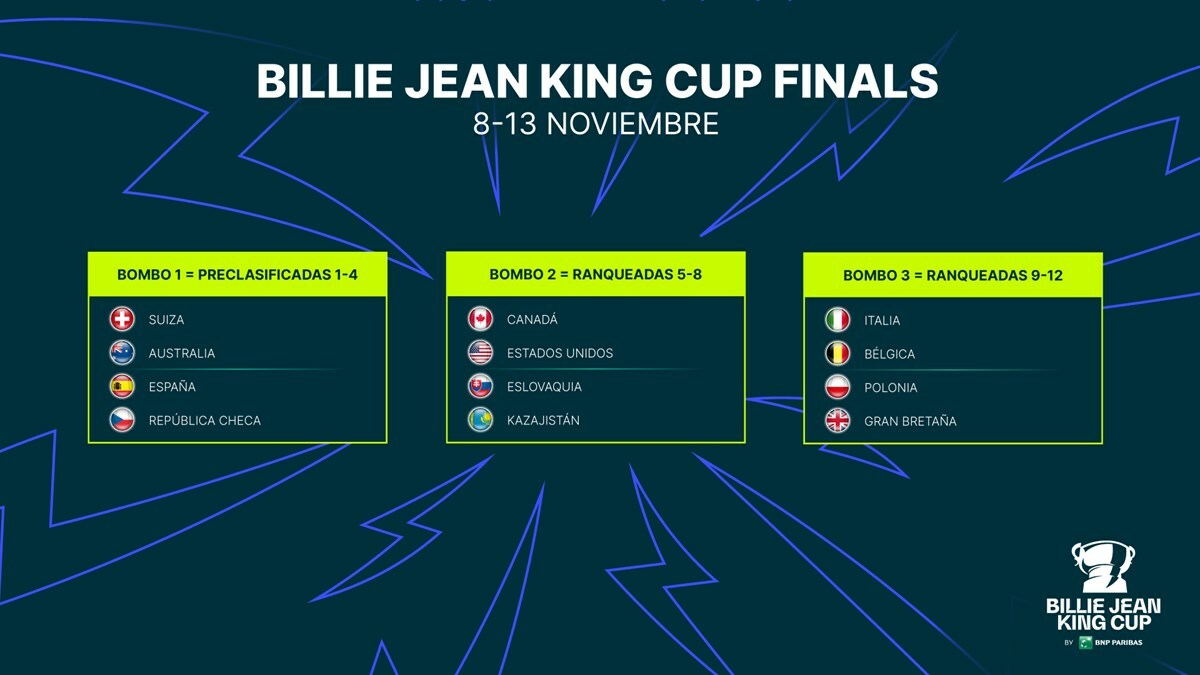 BILLIE JEAN KING CUP FINALS
8-13 NOVIEMBRE

BOMBO 1 = PRECLASIFICADAS 1-4

SUIZA
AUSTRALIA
ESPAÑA
REPÚBLICA CHECA

BOMBO 2 = RANQUEADAS 5-8

CANADÁ
ESTADOS UNIDOS
ESLOVAQUIA
KAZAJISTÁN

BOMBO 3 = RANQUEADAS 9-12

ITALIA
BÉLGICA
POLONIA
GRAN BRETAÑA

BILLIE JEAN KING CUP
BY BNP PARIBAS